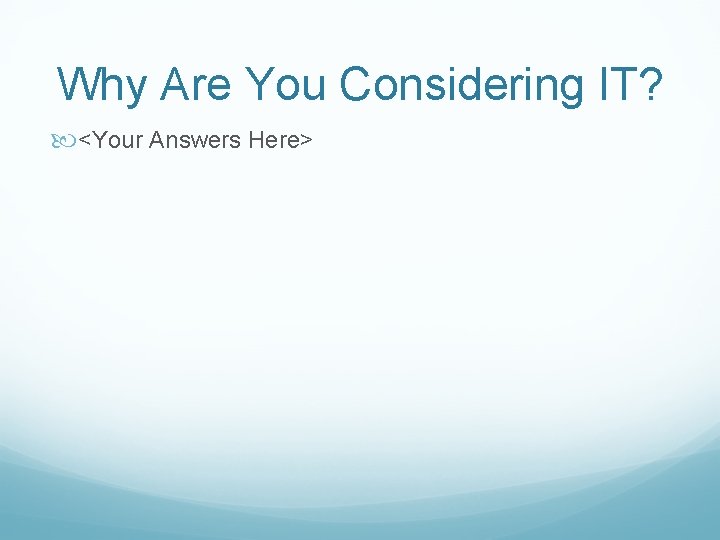 Why Are You Considering IT?

<Your Answers Here>